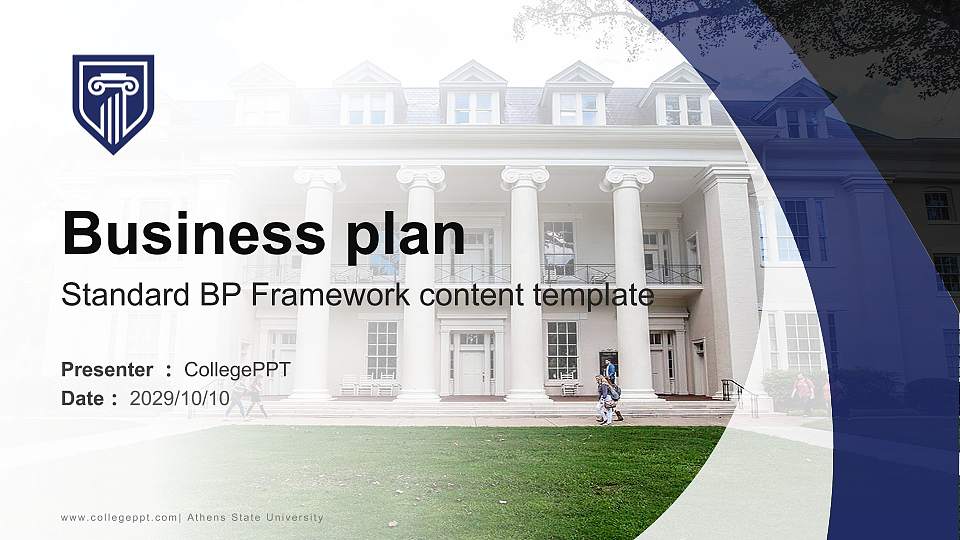 Business plan

Standard BP Framework content template

Presenter ： CollegePPT
Date ： 2029/10/10

www.collegeppt.com| Athens State University